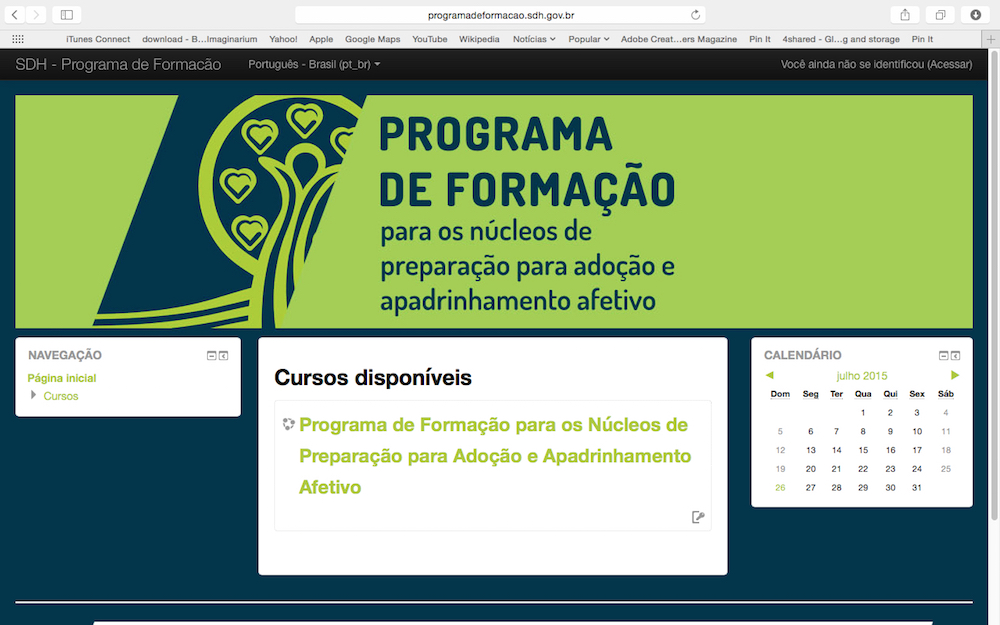 programadeformacao.sdh.gov.br

iTunes Connect download - B...Imaginarium Yahoo! Apple Google Maps YouTube Wikipedia Notícias Popular Adobe Creat...ers Magazine Pin It 4shared - Gl...g and storage Pin It

SDH - Programa de Formacão Português - Brasil (pt_br) Você ainda não se identificou (Acessar)

PROGRAMA DE FORMAÇÃO
para os núcleos de preparação para adoção e apadrinhamento afetivo

NAVEGAÇÃO
Página inicial
Cursos

Cursos disponíveis

Programa de Formação para os Núcleos de Preparação para Adoção e Apadrinhamento Afetivo

CALENDÁRIO
julho 2015

| Dom | Seg | Ter | Qua | Qui | Sex | Sáb |
|---|---|---|---|---|---|---|
| | | | 1 | 2 | 3 | 4 |
| 5 | 6 | 7 | 8 | 9 | 10 | 11 |
| 12 | 13 | 14 | 15 | 16 | 17 | 18 |
| 19 | 20 | 21 | 22 | 23 | 24 | 25 |
| 26 | 27 | 28 | 29 | 30 | 31 | |